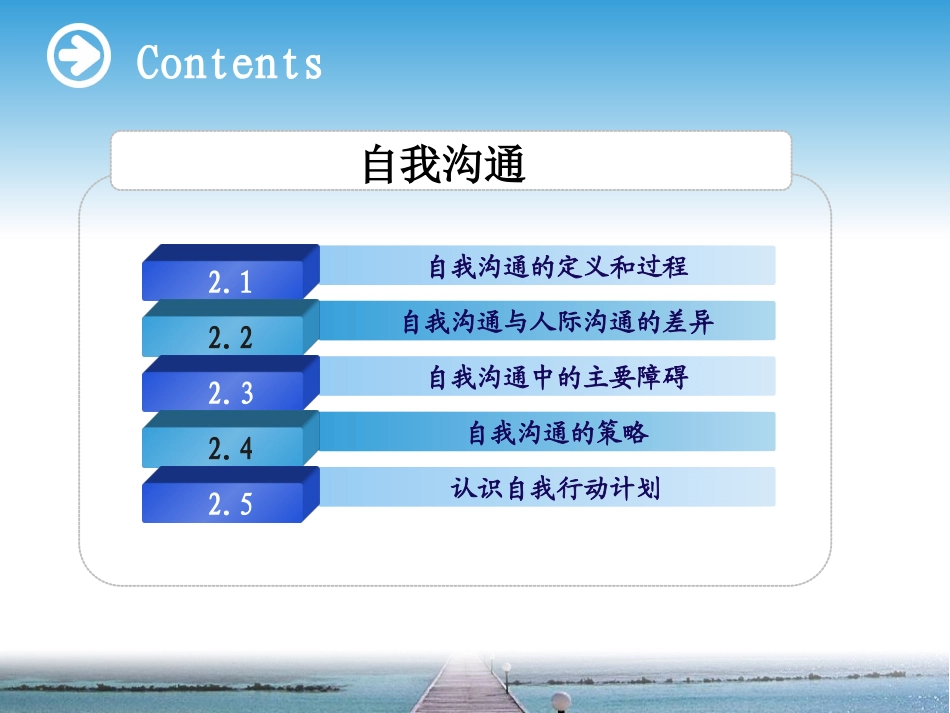 Contents

自我沟通

2.1 自我沟通的定义和过程

2.2 自我沟通与人际沟通的差异

2.3 自我沟通中的主要障碍

2.4 自我沟通的策略

2.5 认识自我行动计划